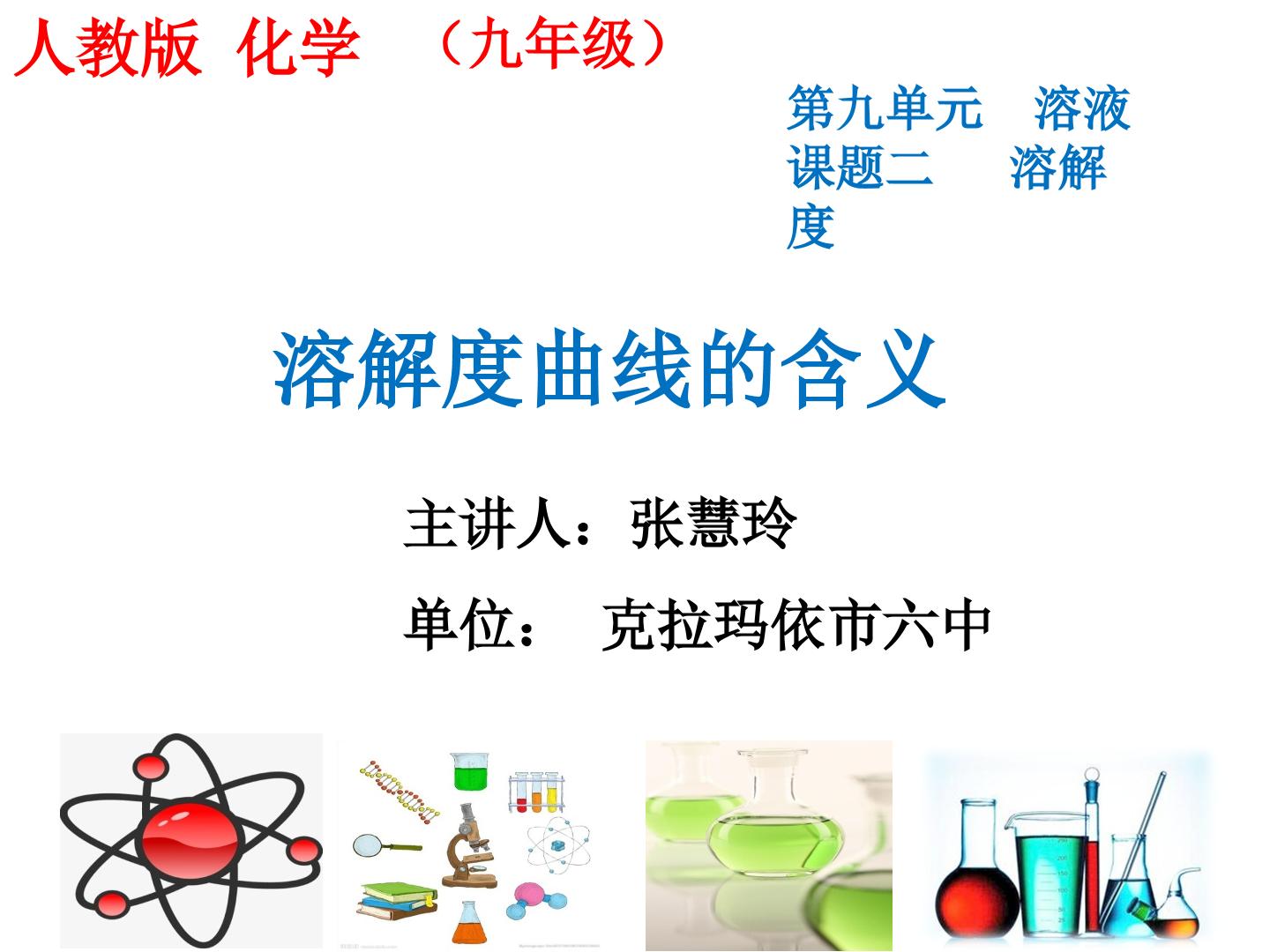 人教版 化学 （九年级）

第九单元 溶液
课题二 溶解度

溶解度曲线的含义

主讲人：张慧玲

单位： 克拉玛依市六中